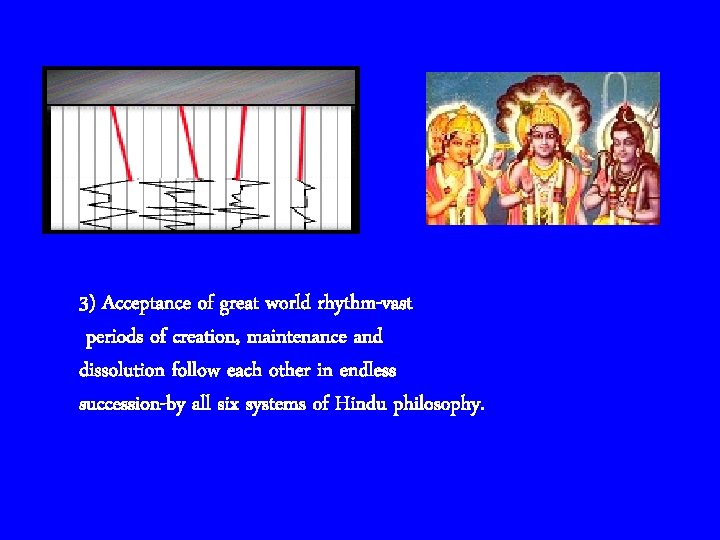 3) Acceptance of great world rhythm-vast periods of creation, maintenance and dissolution follow each other in endless succession-by all six systems of Hindu philosophy.